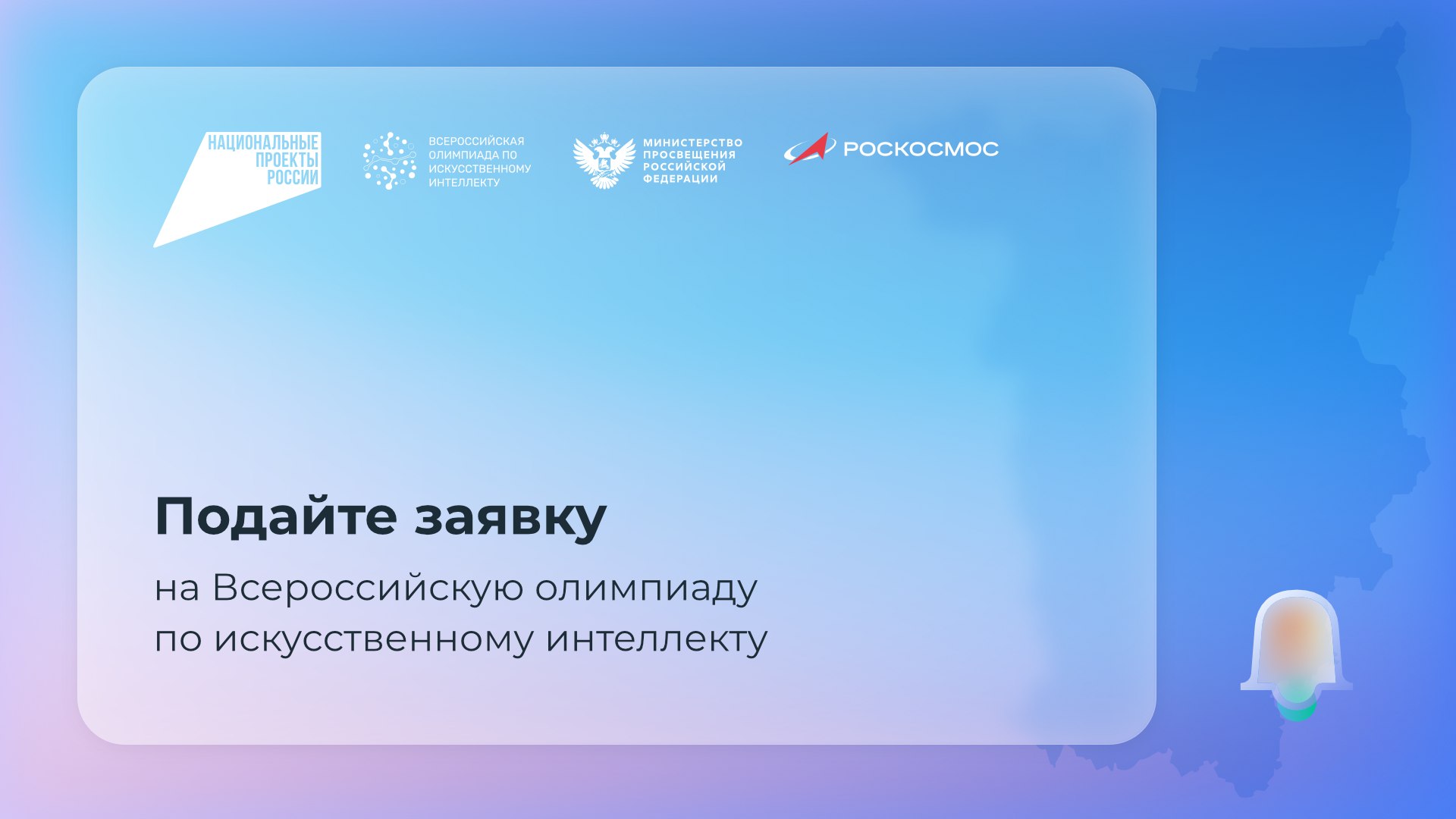 НАЦИОНАЛЬНЫЕ ПРОЕКТЫ РОССИИ

ВСЕРОССИЙСКАЯ ОЛИМПИАДА ПО ИСКУССТВЕННОМУ ИНТЕЛЛЕКТУ

МИНИСТЕРСТВО ПРОСВЕЩЕНИЯ РОССИЙСКОЙ ФЕДЕРАЦИИ

РОСКОСМОС

Подайте заявку

на Всероссийскую олимпиаду по искусственному интеллекту